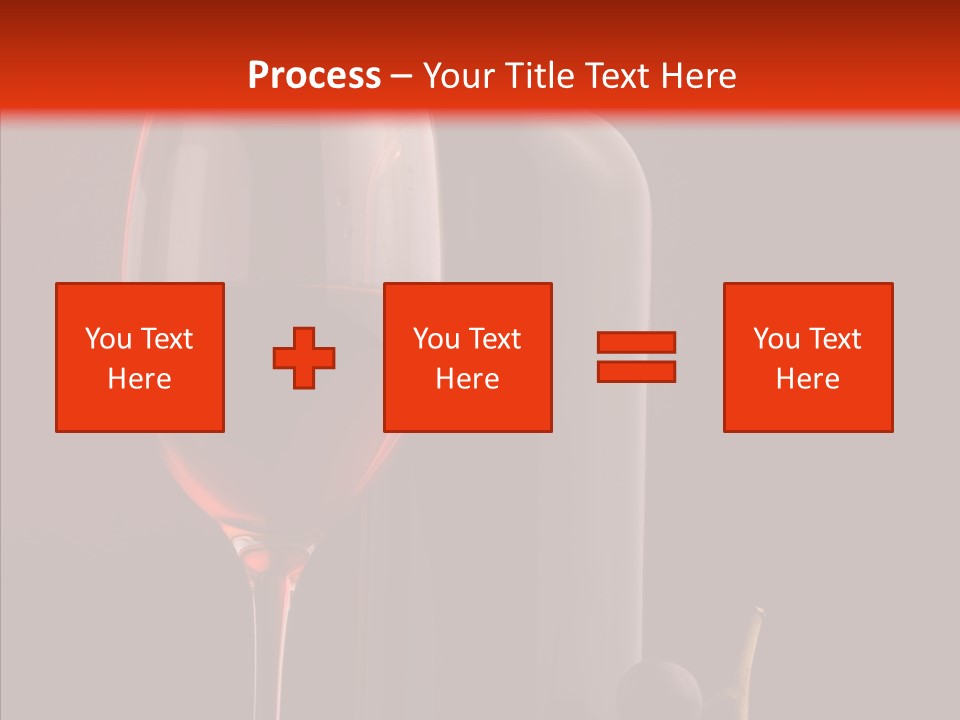 Process – Your Title Text Here

You Text Here

You Text Here

You Text Here